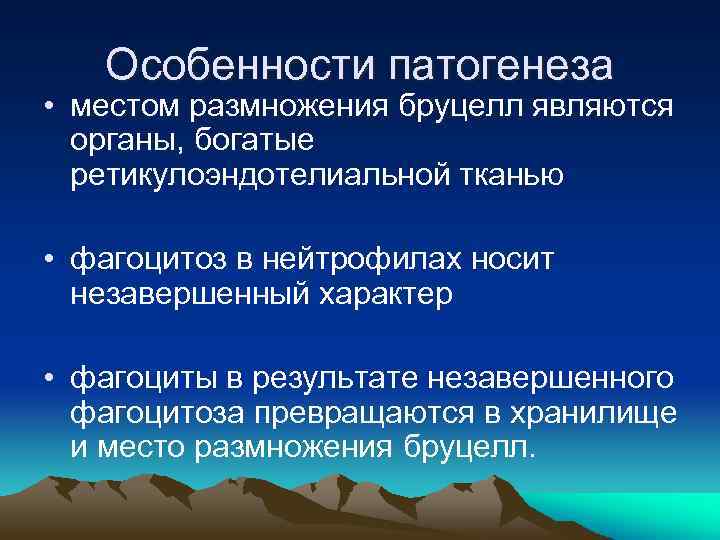 Особенности патогенеза

• местом размножения бруцелл являются органы, богатые ретикулоэндотелиальной тканью

• фагоцитоз в нейтрофилах носит незавершенный характер

• фагоциты в результате незавершенного фагоцитоза превращаются в хранилище и место размножения бруцелл.